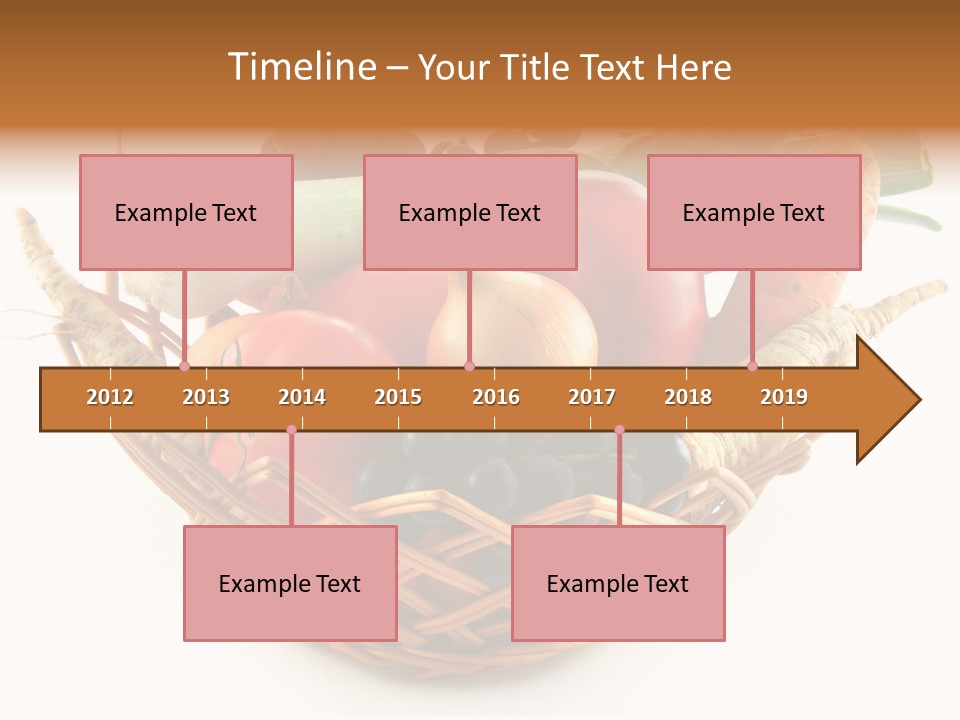 Timeline – Your Title Text Here

Example Text

Example Text

Example Text

2012 2013 2014 2015 2016 2017 2018 2019

Example Text

Example Text